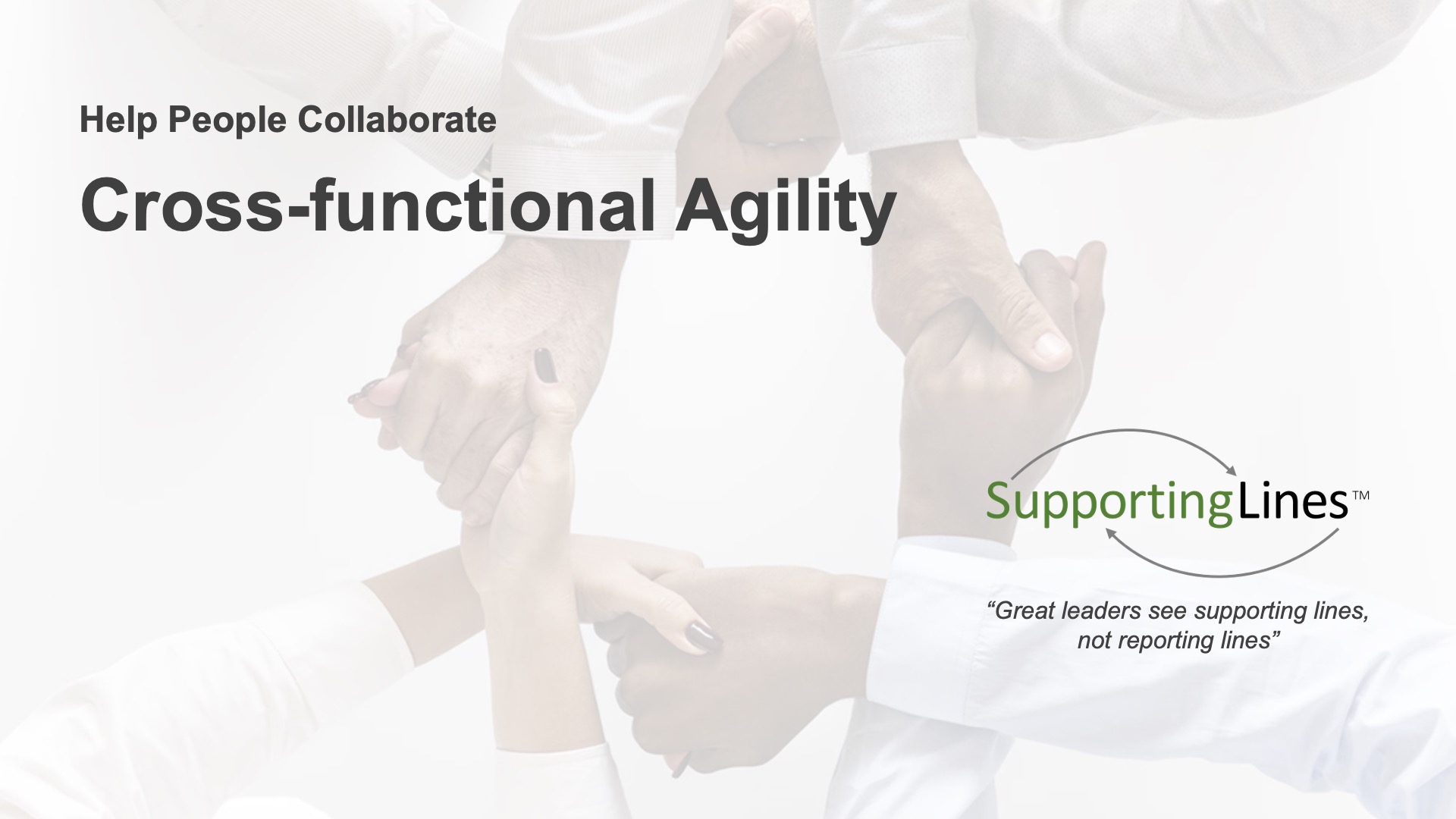 Help People Collaborate

Cross-functional Agility

SupportingLines™

“Great leaders see supporting lines, not reporting lines”